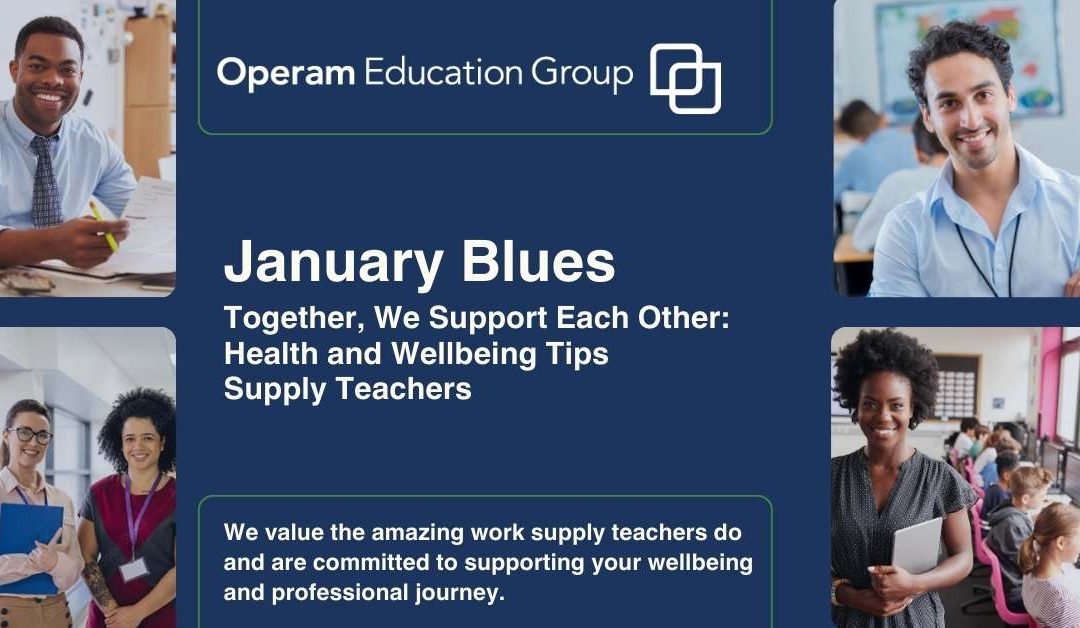 Operam Education Group

January Blues

Together, We Support Each Other:
Health and Wellbeing Tips
Supply Teachers

We value the amazing work supply teachers do and are committed to supporting your wellbeing and professional journey.